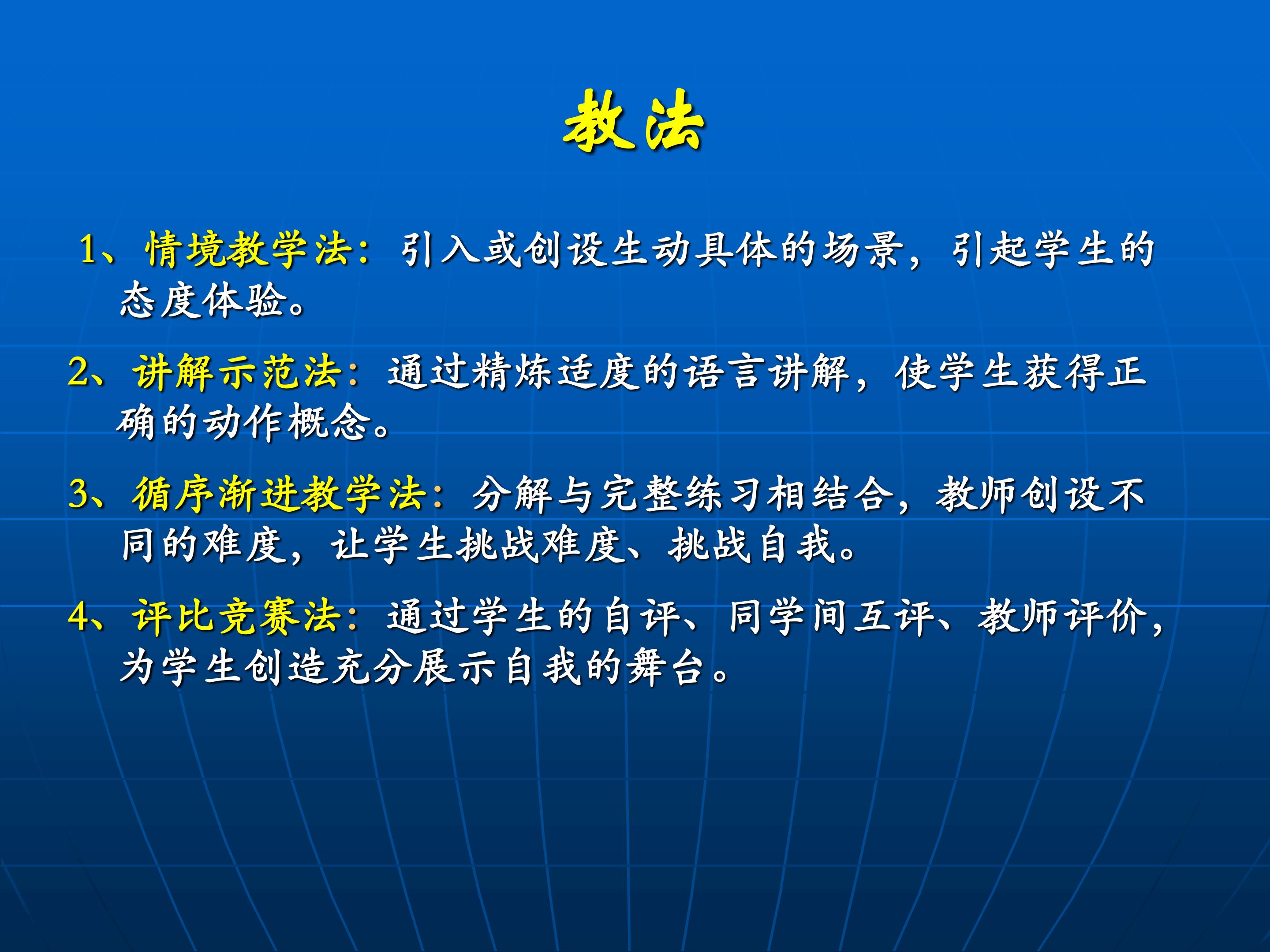 教法

1、情境教学法：引入或创设生动具体的场景，引起学生的态度体验。

2、讲解示范法：通过精炼适度的语言讲解，使学生获得正确的动作概念。

3、循序渐进教学法：分解与完整练习相结合，教师创设不同的难度，让学生挑战难度、挑战自我。

4、评比竞赛法：通过学生的自评、同学间互评、教师评价，为学生创造充分展示自我的舞台。